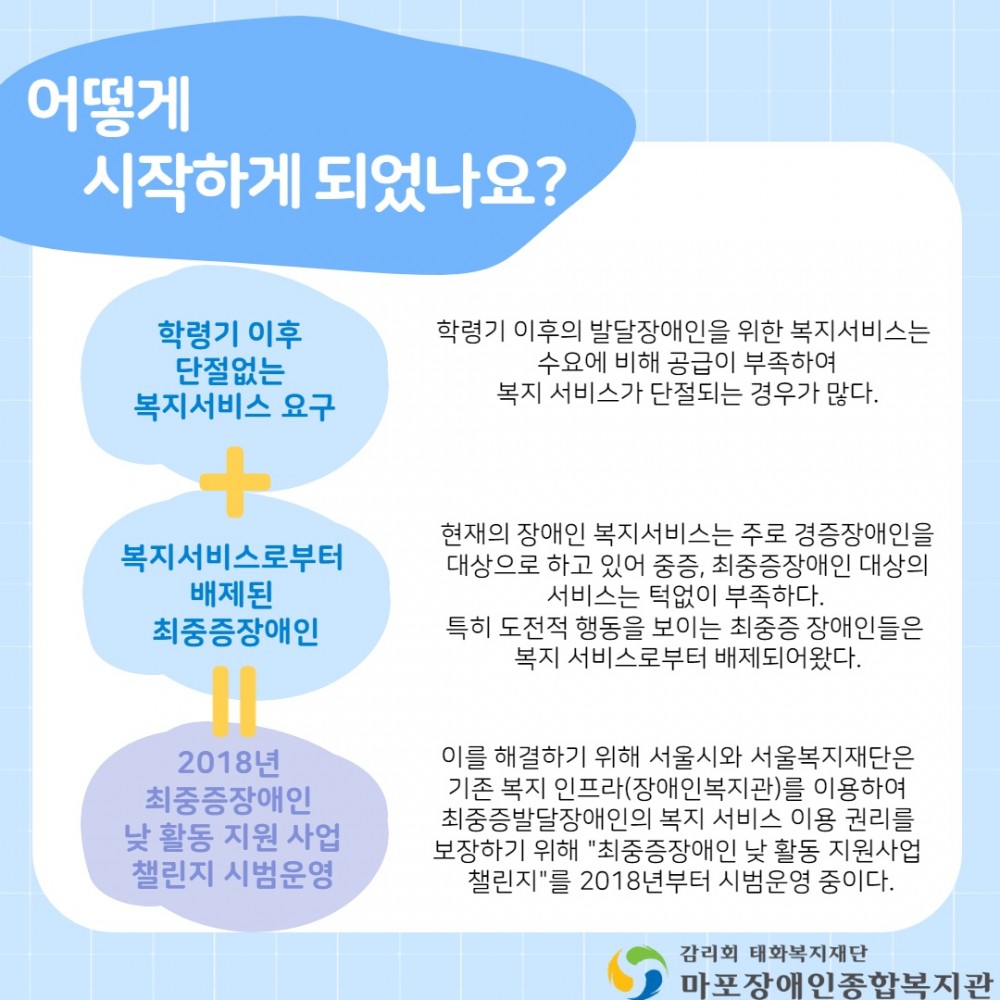 어떻게
시작하게 되었나요?

학령기 이후
단절없는
복지서비스 요구

학령기 이후의 발달장애인을 위한 복지서비스는 수요에 비해 공급이 부족하여 복지 서비스가 단절되는 경우가 많다.

복지서비스로부터
배제된
최중증장애인

현재의 장애인 복지서비스는 주로 경증장애인을 대상으로 하고 있어 중증, 최중증장애인 대상의 서비스는 턱없이 부족하다.
특히 도전적 행동을 보이는 최중증 장애인들은 복지 서비스로부터 배제되어왔다.

2018년
최중증장애인
낮 활동 지원 사업
챌린지 시범운영

이를 해결하기 위해 서울시와 서울복지재단은 기존 복지 인프라(장애인복지관)를 이용하여 최중증발달장애인의 복지 서비스 이용 권리를 보장하기 위해 "최중증장애인 낮 활동 지원사업 챌린지"를 2018년부터 시범운영 중이다.

감리회 태화복지재단
마포장애인종합복지관